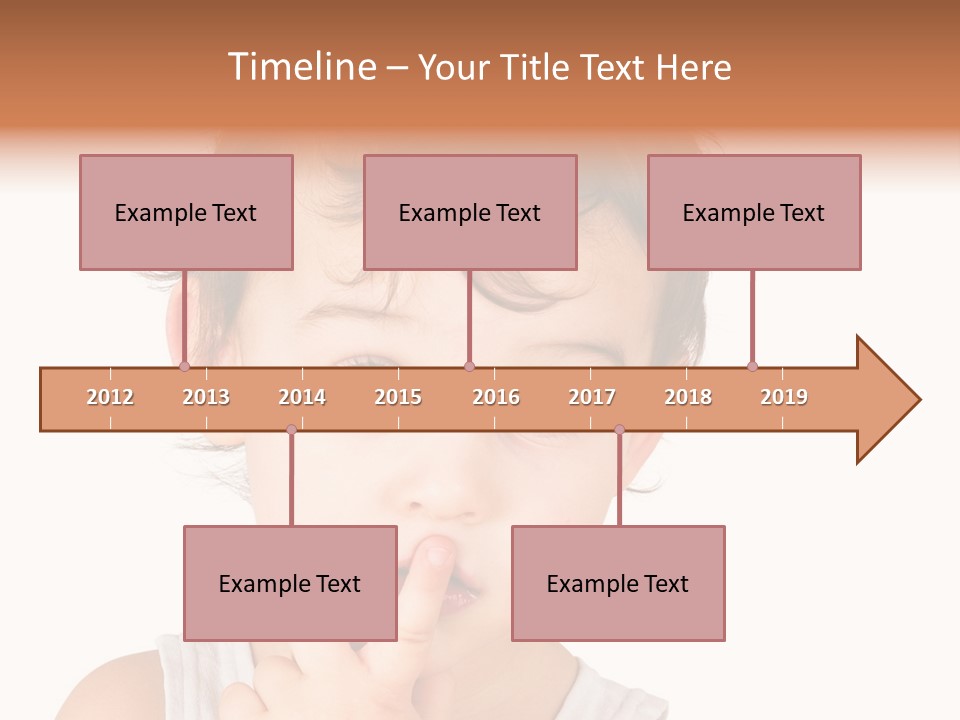 Timeline – Your Title Text Here

Example Text

Example Text

Example Text

2012 2013 2014 2015 2016 2017 2018 2019

Example Text

Example Text